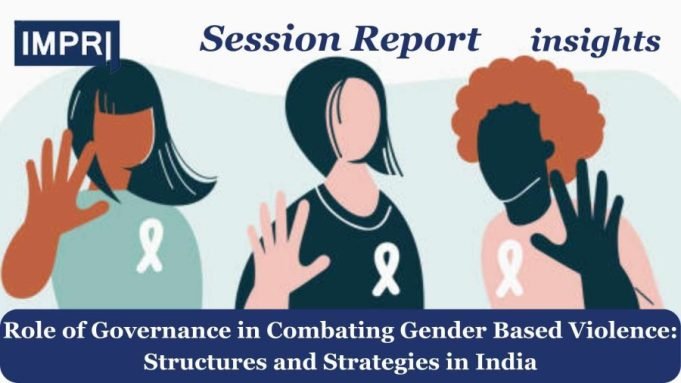 IMPRI

Session Report

insights

Role of Governance in Combating Gender Based Violence: Structures and Strategies in India